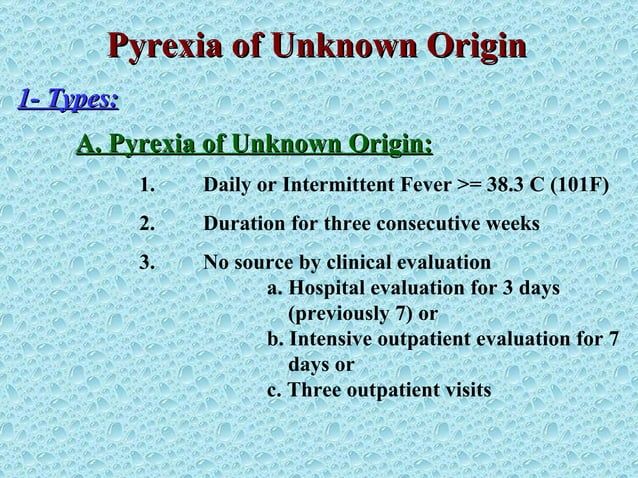 Pyrexia of Unknown Origin

1- Types:

A. Pyrexia of Unknown Origin:

1. Daily or Intermittent Fever >= 38.3 C (101F)

2. Duration for three consecutive weeks

3. No source by clinical evaluation
a. Hospital evaluation for 3 days (previously 7) or
b. Intensive outpatient evaluation for 7 days or
c. Three outpatient visits